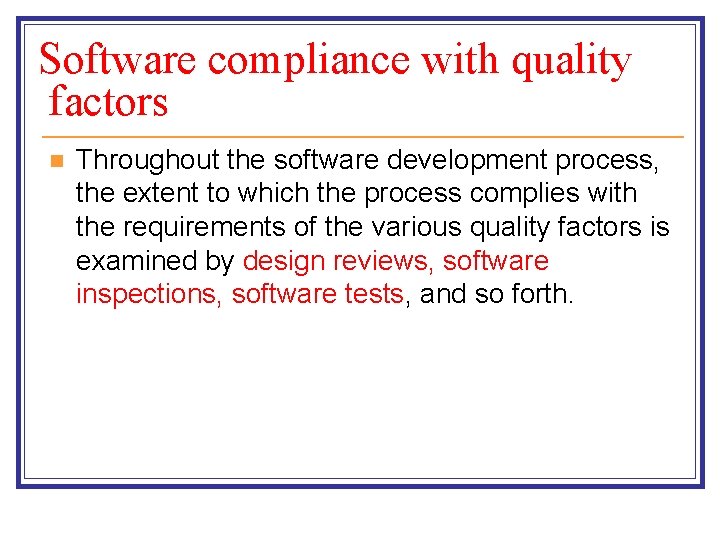 Software compliance with quality factors

Throughout the software development process, the extent to which the process complies with the requirements of the various quality factors is examined by design reviews, software inspections, software tests, and so forth.